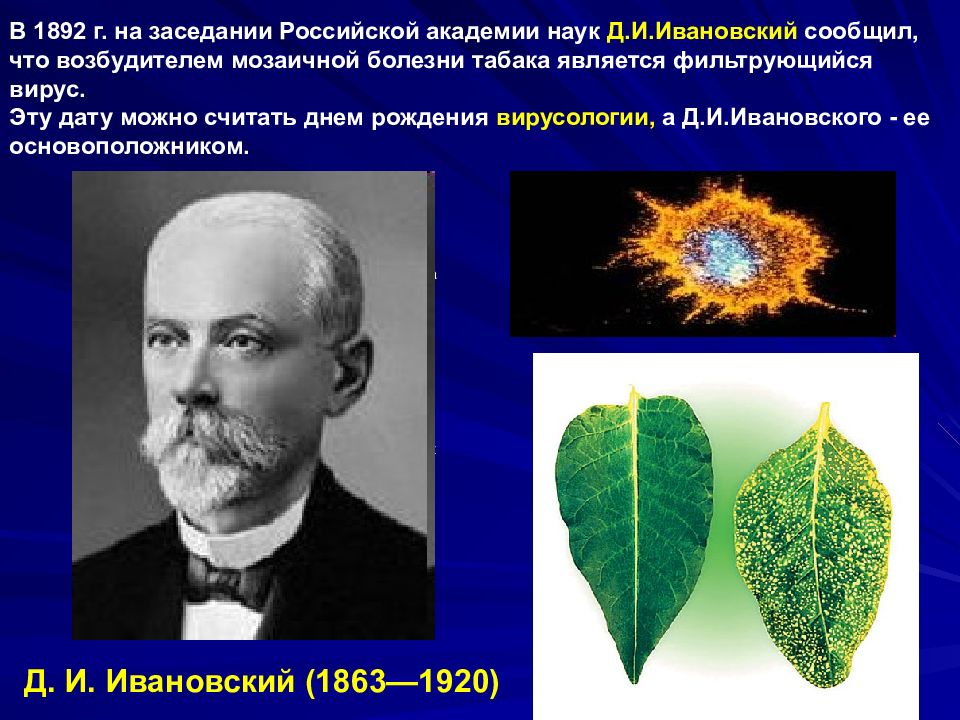 В 1892 г. на заседании Российской академии наук Д.И.Ивановский сообщил, что возбудителем мозаичной болезни табака является фильтрующийся вирус.
Эту дату можно считать днем рождения вирусологии, а Д.И.Ивановского - ее основоположником.

Д. И. Ивановский (1863—1920)